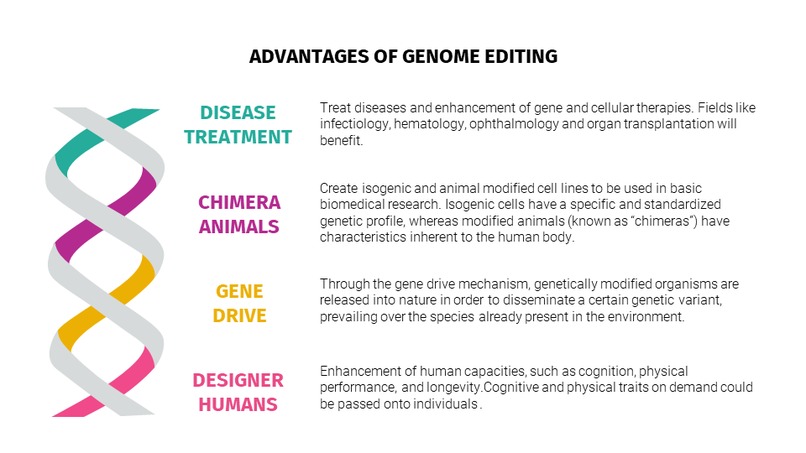 ADVANTAGES OF GENOME EDITING

DISEASE TREATMENT

Treat diseases and enhancement of gene and cellular therapies. Fields like infectiology, hematology, ophthalmology and organ transplantation will benefit.

CHIMERA ANIMALS

Create isogenic and animal modified cell lines to be used in basic biomedical research. Isogenic cells have a specific and standardized genetic profile, whereas modified animals (known as "chimeras") have characteristics inherent to the human body.

GENE DRIVE

Through the gene drive mechanism, genetically modified organisms are released into nature in order to disseminate a certain genetic variant, prevailing over the species already present in the environment.

DESIGNER HUMANS

Enhancement of human capacities, such as cognition, physical performance, and longevity.Cognitive and physical traits on demand could be passed onto individuals .